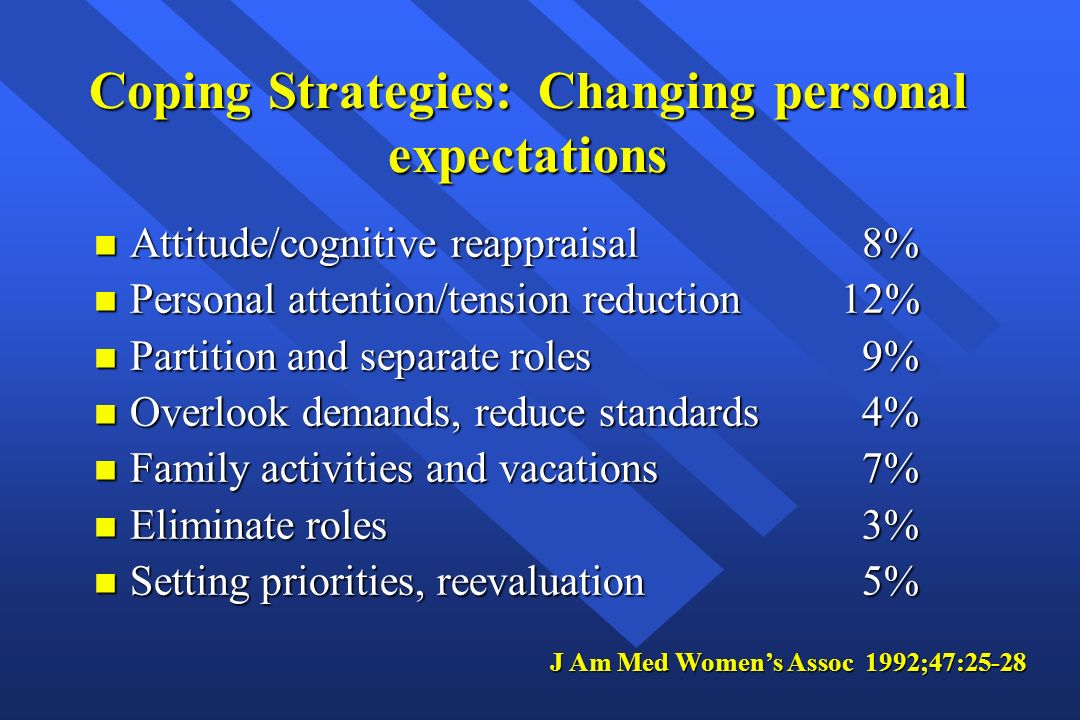 Coping Strategies: Changing personal expectations

- Attitude/cognitive reappraisal 8%
- Personal attention/tension reduction 12%
- Partition and separate roles 9%
- Overlook demands, reduce standards 4%
- Family activities and vacations 7%
- Eliminate roles 3%
- Setting priorities, reevaluation 5%

J Am Med Women's Assoc 1992;47:25-28